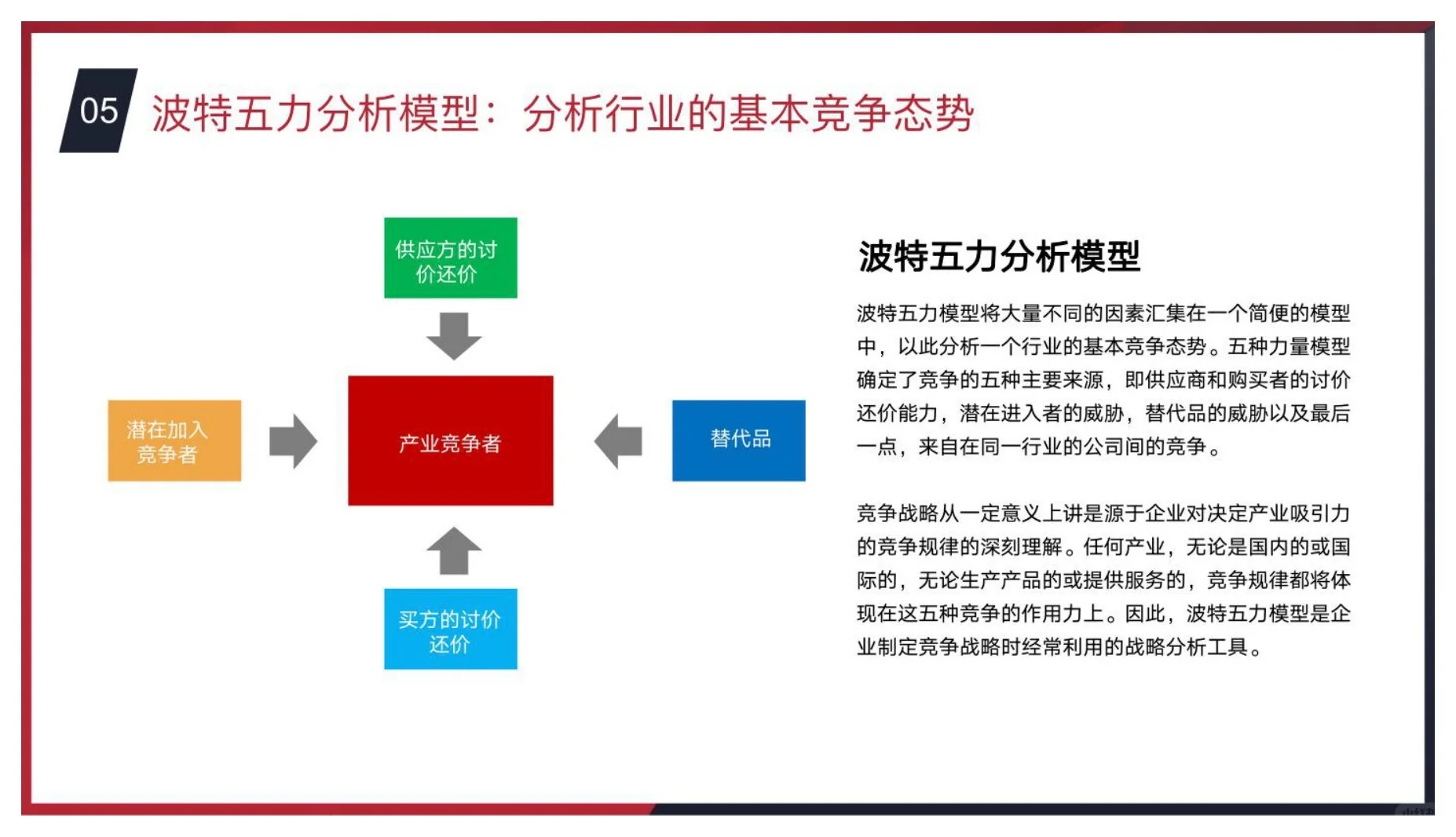 05 波特五力分析模型：分析行业的基本竞争态势

供应方的讨价还价

潜在加入竞争者

产业竞争者

替代品

买方的讨价还价

波特五力分析模型

波特五力模型将大量不同的因素汇集在一个简便的模型中，以此分析一个行业的基本竞争态势。五种力量模型确定了竞争的五种主要来源，即供应商和购买者的讨价还价能力，潜在进入者的威胁，替代品的威胁以及最后一点，来自在同一行业的公司间的竞争。

竞争战略从一定意义上讲是源于企业对决定产业吸引力的竞争规律的深刻理解。任何产业，无论是国内的或国际的，无论生产产品的或提供服务的，竞争规律都将体现在这五种竞争的作用力上。因此，波特五力模型是企业制定竞争战略时经常利用的战略分析工具。